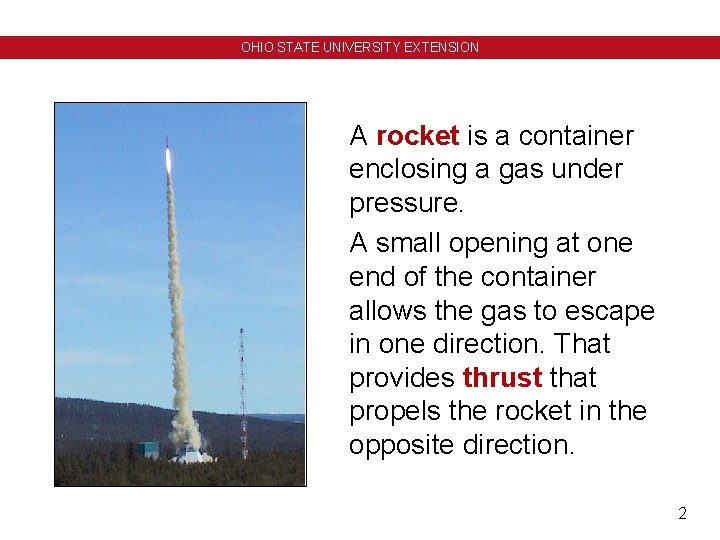 OHIO STATE UNIVERSITY EXTENSION

A rocket is a container enclosing a gas under pressure.

A small opening at one end of the container allows the gas to escape in one direction. That provides thrust that propels the rocket in the opposite direction.

2